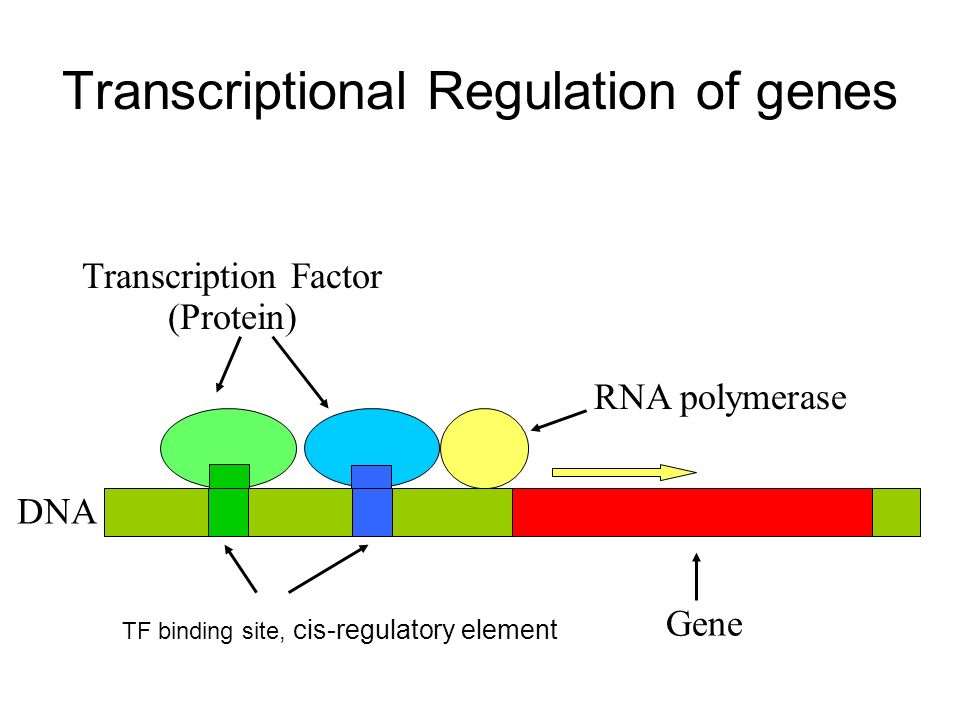 Transcriptional Regulation of genes

Transcription Factor
(Protein)

RNA polymerase

DNA

TF binding site, cis-regulatory element

Gene